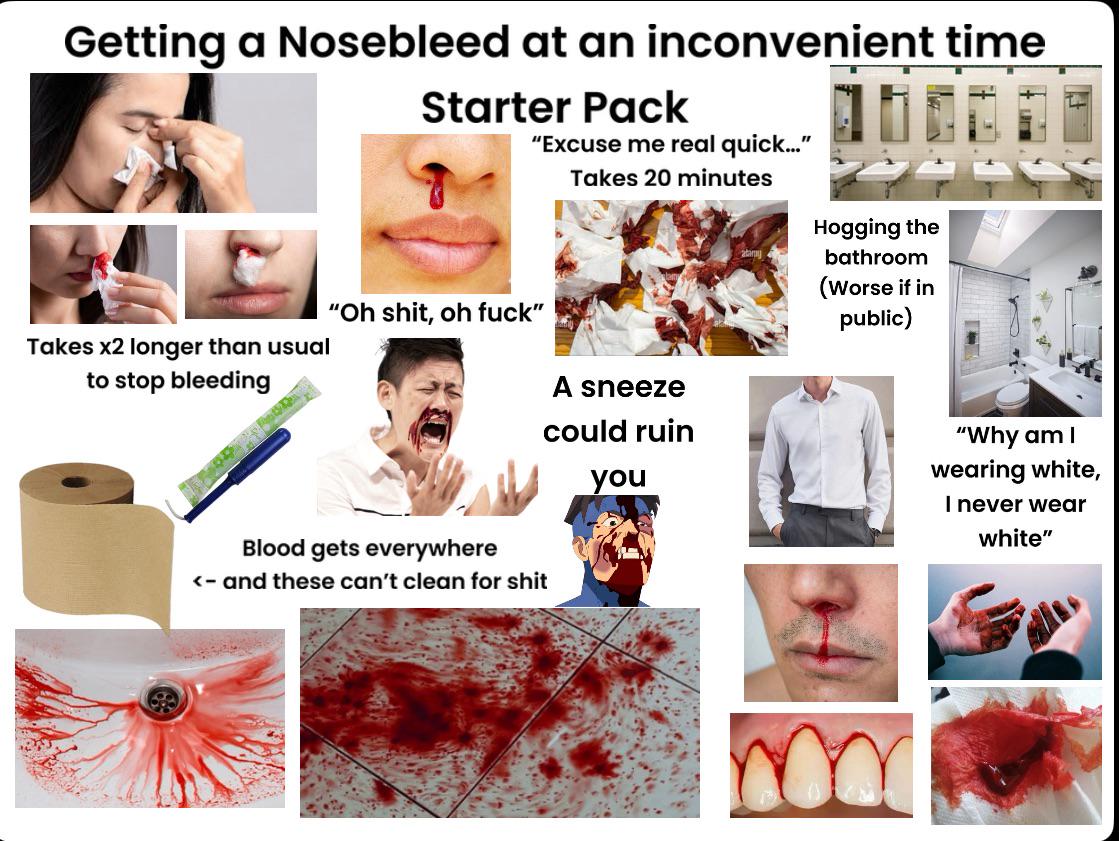 Getting a Nosebleed at an inconvenient time

Starter Pack

"Excuse me real quick…"
Takes 20 minutes

Hogging the bathroom (Worse if in public)

"Oh shit, oh fuck"

Takes x2 longer than usual to stop bleeding

A sneeze could ruin you

"Why am I wearing white, I never wear white"

Blood gets everywhere
<- and these can't clean for shit